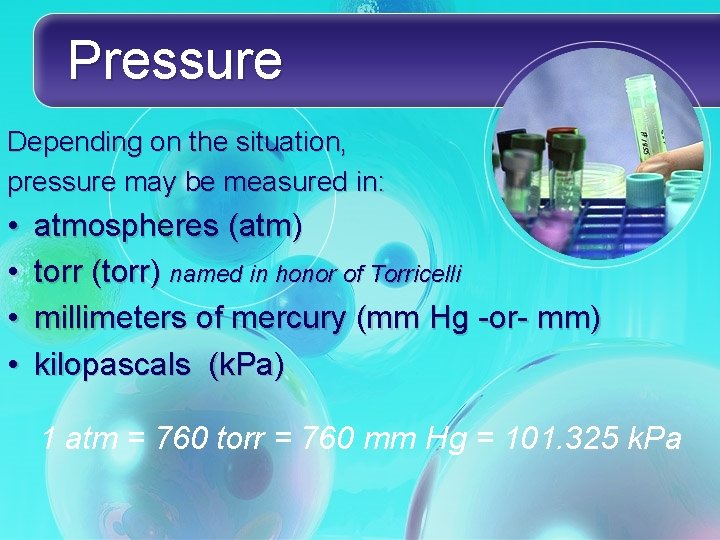 Pressure

Depending on the situation, pressure may be measured in:

• atmospheres (atm)
• torr (torr) named in honor of Torricelli
• millimeters of mercury (mm Hg -or- mm)
• kilopascals (kPa)

1 atm = 760 torr = 760 mm Hg = 101.325 kPa